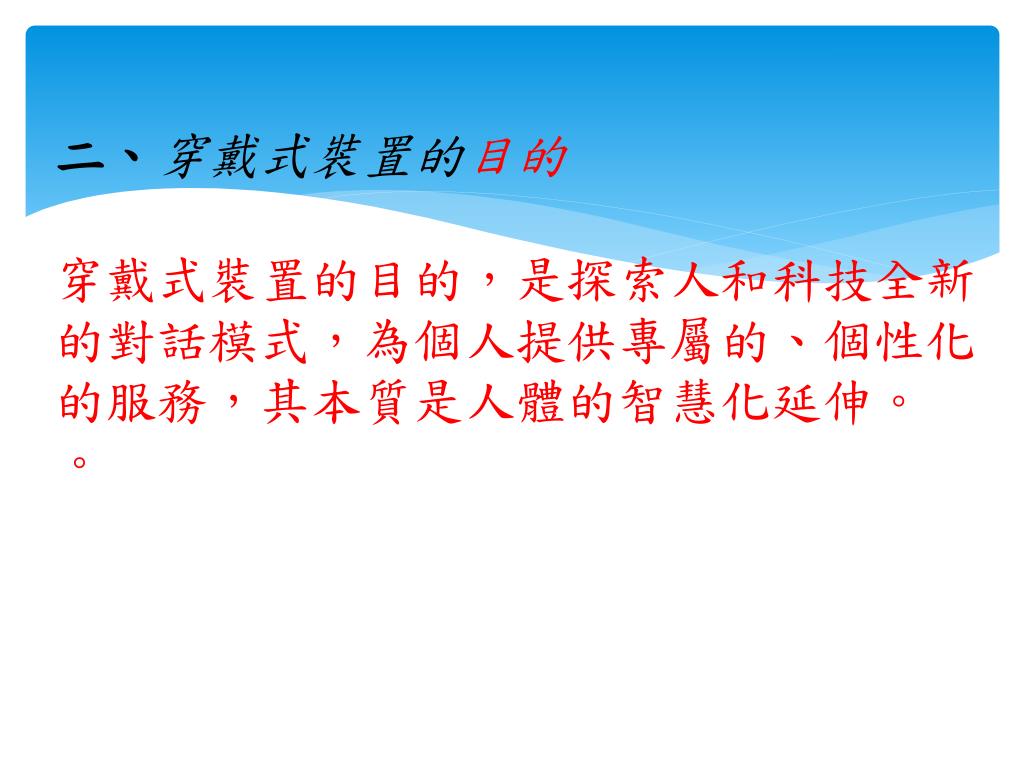 二、穿戴式裝置的目的

穿戴式裝置的目的，是探索人和科技全新的對話模式，為個人提供專屬的、個性化的服務，其本質是人體的智慧化延伸。
。